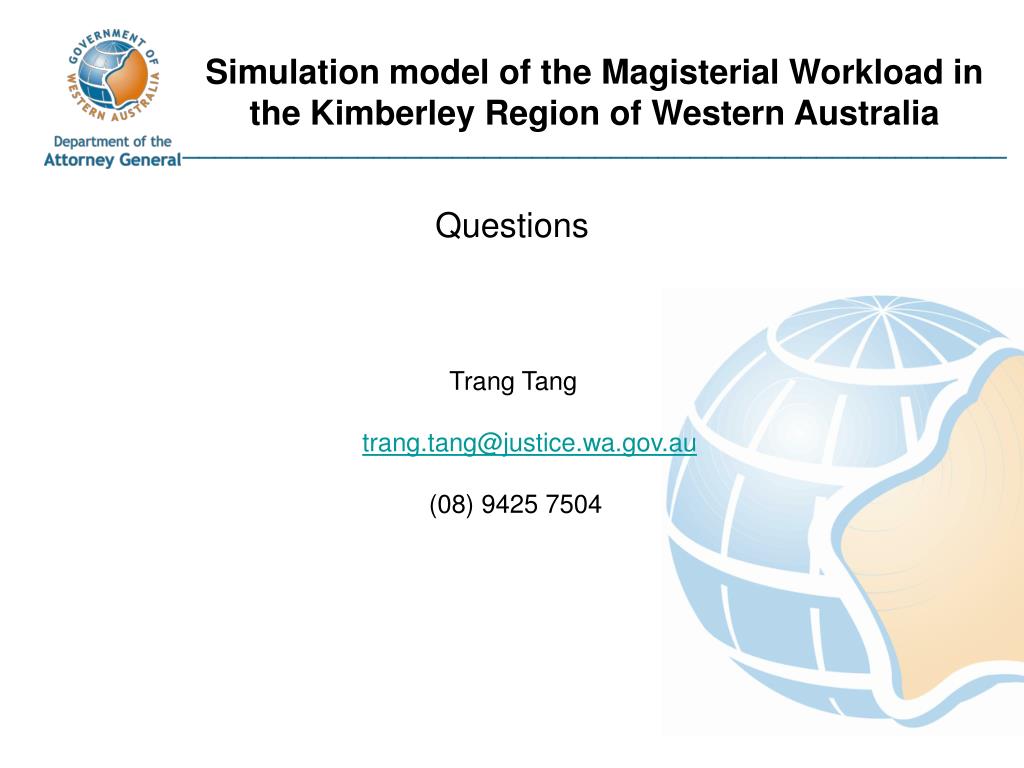 GOVERNMENT OF WESTERN AUSTRALIA

Department of the Attorney General

Simulation model of the Magisterial Workload in the Kimberley Region of Western Australia

Questions

Trang Tang

trang.tang@justice.wa.gov.au

(08) 9425 7504